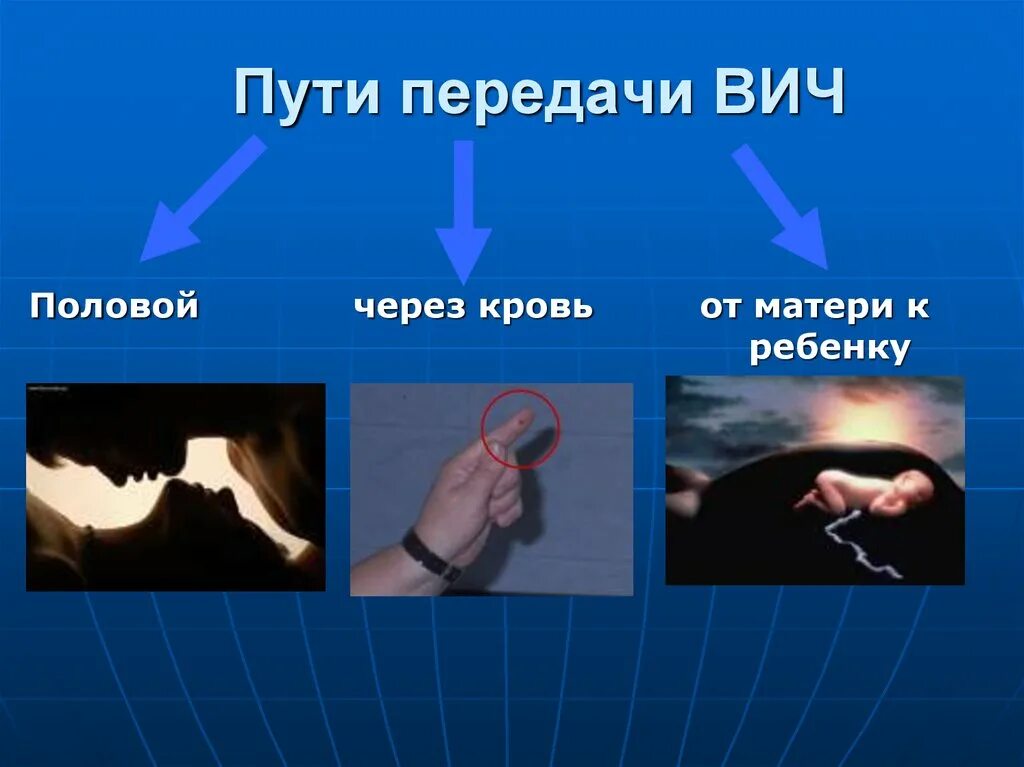 Пути передачи ВИЧ

Половой

через кровь

от матери к ребенку